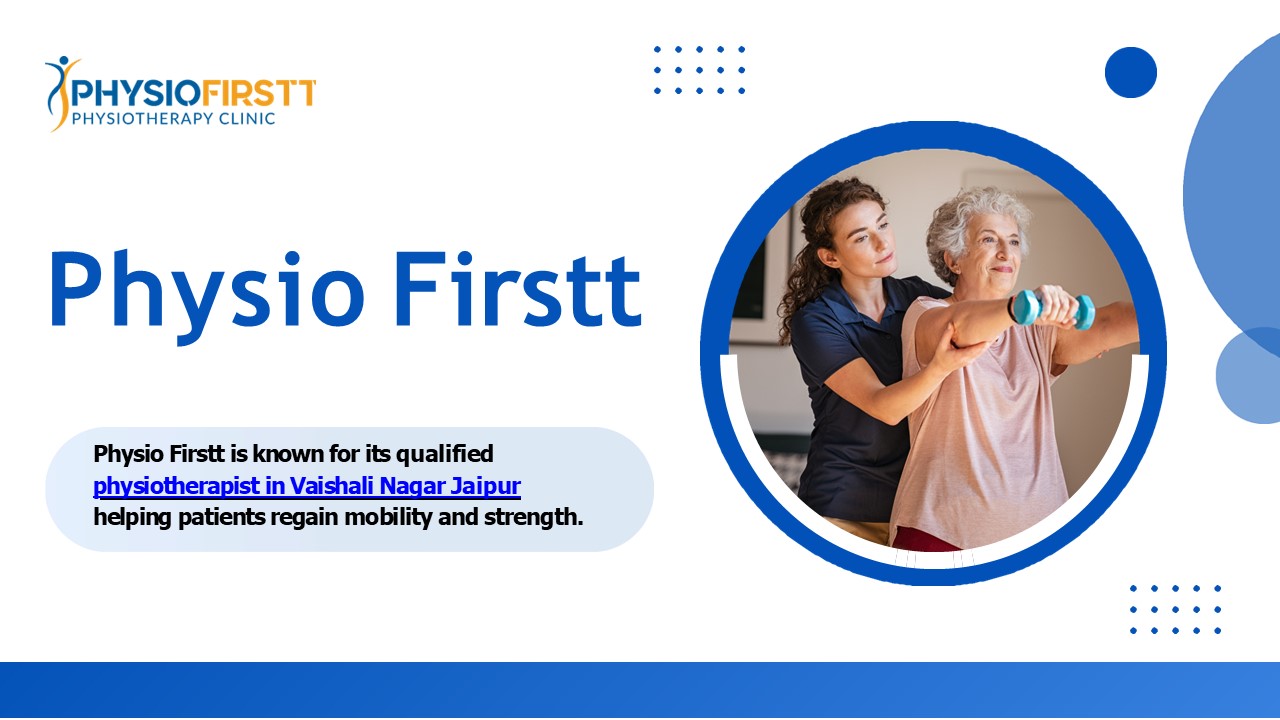 PHYSIOFIRSTT
PHYSIOTHERAPY CLINIC

Physio Firstt

Physio Firstt is known for its qualified physiotherapist in Vaishali Nagar Jaipur helping patients regain mobility and strength.